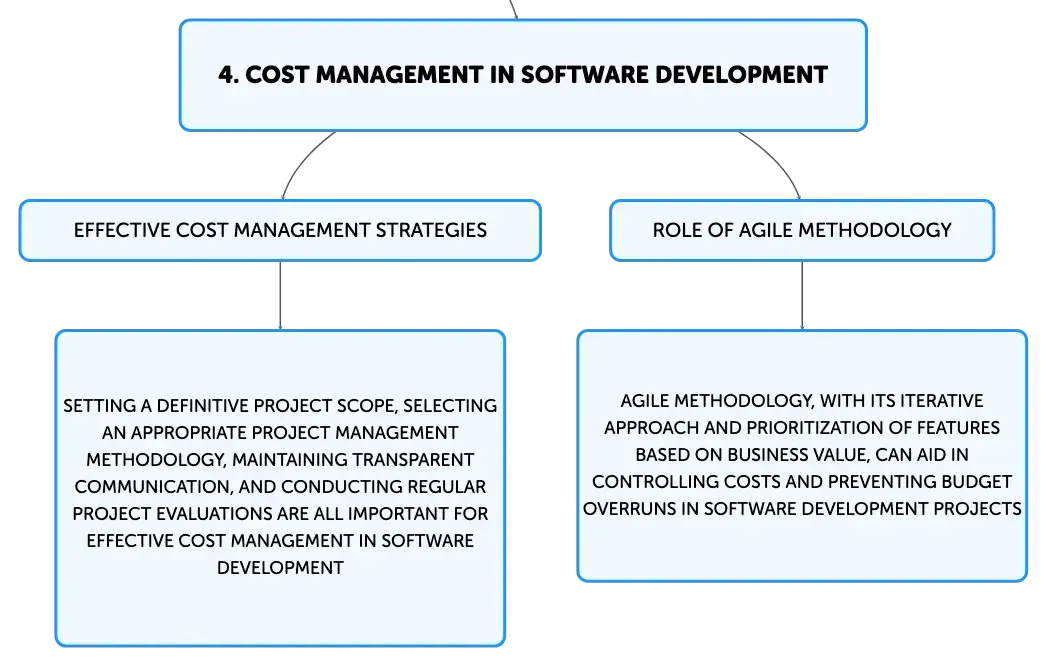 4. COST MANAGEMENT IN SOFTWARE DEVELOPMENT

EFFECTIVE COST MANAGEMENT STRATEGIES

SETTING A DEFINITIVE PROJECT SCOPE, SELECTING AN APPROPRIATE PROJECT MANAGEMENT METHODOLOGY, MAINTAINING TRANSPARENT COMMUNICATION, AND CONDUCTING REGULAR PROJECT EVALUATIONS ARE ALL IMPORTANT FOR EFFECTIVE COST MANAGEMENT IN SOFTWARE DEVELOPMENT

ROLE OF AGILE METHODOLOGY

AGILE METHODOLOGY, WITH ITS ITERATIVE APPROACH AND PRIORITIZATION OF FEATURES BASED ON BUSINESS VALUE, CAN AID IN CONTROLLING COSTS AND PREVENTING BUDGET OVERRUNS IN SOFTWARE DEVELOPMENT PROJECTS